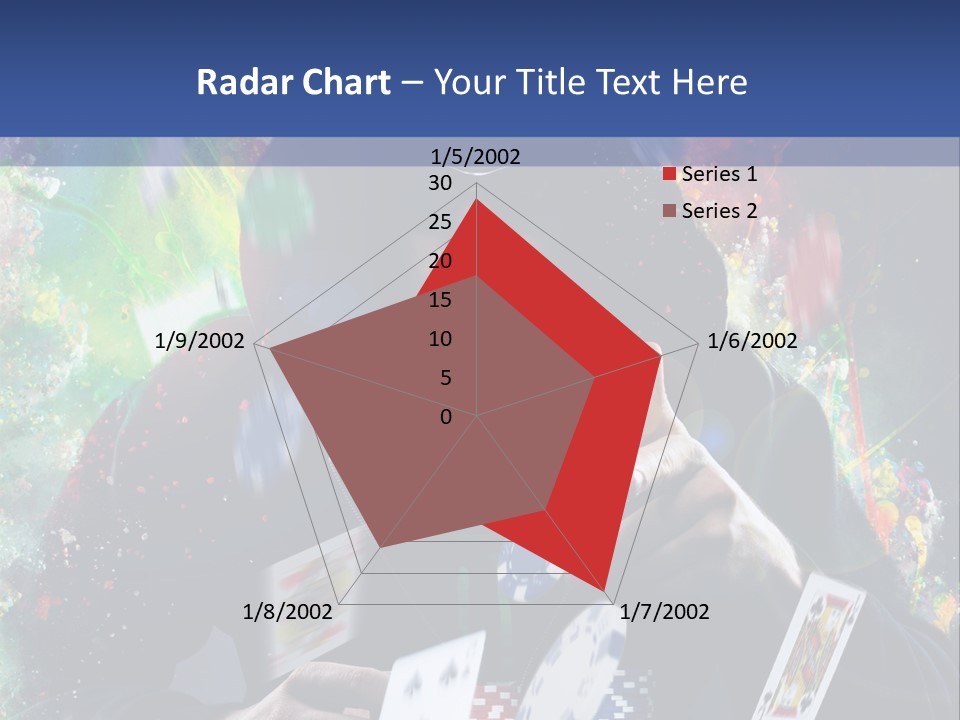 Radar Chart – Your Title Text Here

1/5/2002
30
25
20
15
10
5
0
1/6/2002
1/7/2002
1/8/2002
1/9/2002

Series 1
Series 2